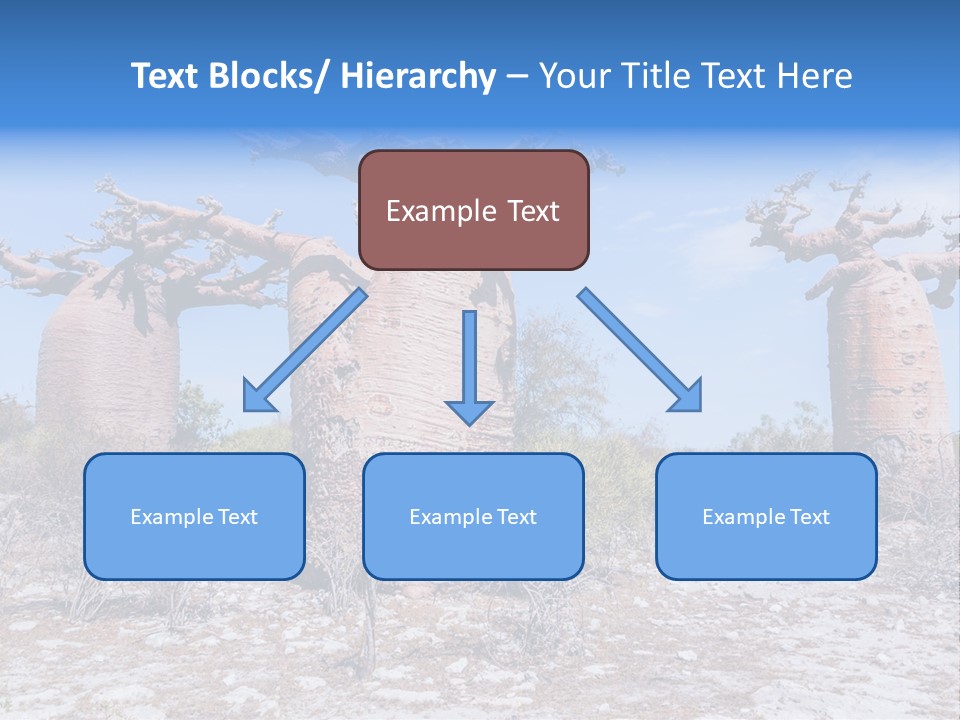 Text Blocks/ Hierarchy – Your Title Text Here

Example Text

Example Text

Example Text

Example Text